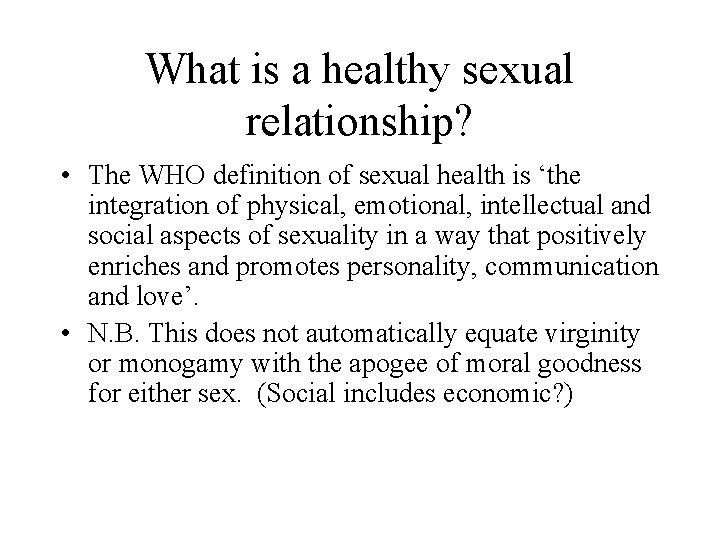 What is a healthy sexual relationship?

• The WHO definition of sexual health is ‘the integration of physical, emotional, intellectual and social aspects of sexuality in a way that positively enriches and promotes personality, communication and love’.

• N.B. This does not automatically equate virginity or monogamy with the apogee of moral goodness for either sex. (Social includes economic?)